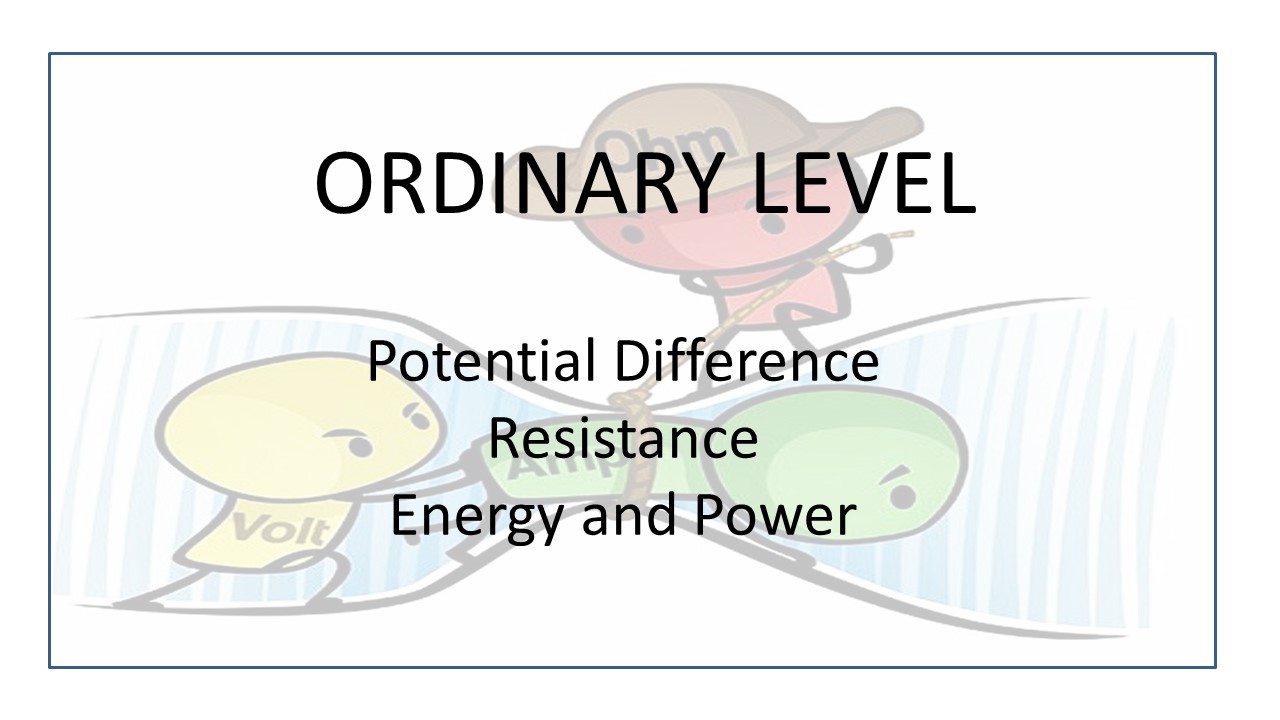 ORDINARY LEVEL

Potential Difference
Resistance
Energy and Power

Ohm
Volt
Amp